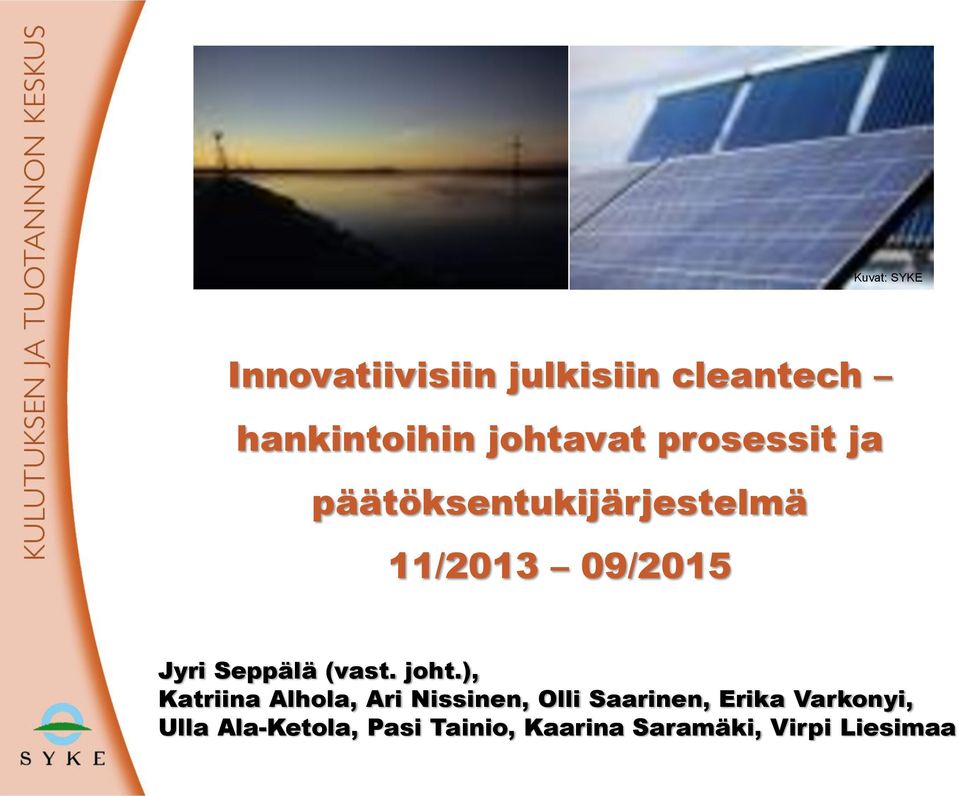 KULUTUKSEN JA TUOTANNON KESKUS

Kuvat: SYKE

Innovatiivisiin julkisiin cleantech – hankintoihin johtavat prosessit ja päätöksentukijärjestelmä
11/2013 – 09/2015

Jyri Seppälä (vast. joht.),
Katriina Alhola, Ari Nissinen, Olli Saarinen, Erika Varkonyi,
Ulla Ala-Ketola, Pasi Tainio, Kaarina Saramäki, Virpi Liesimaa

SYKE